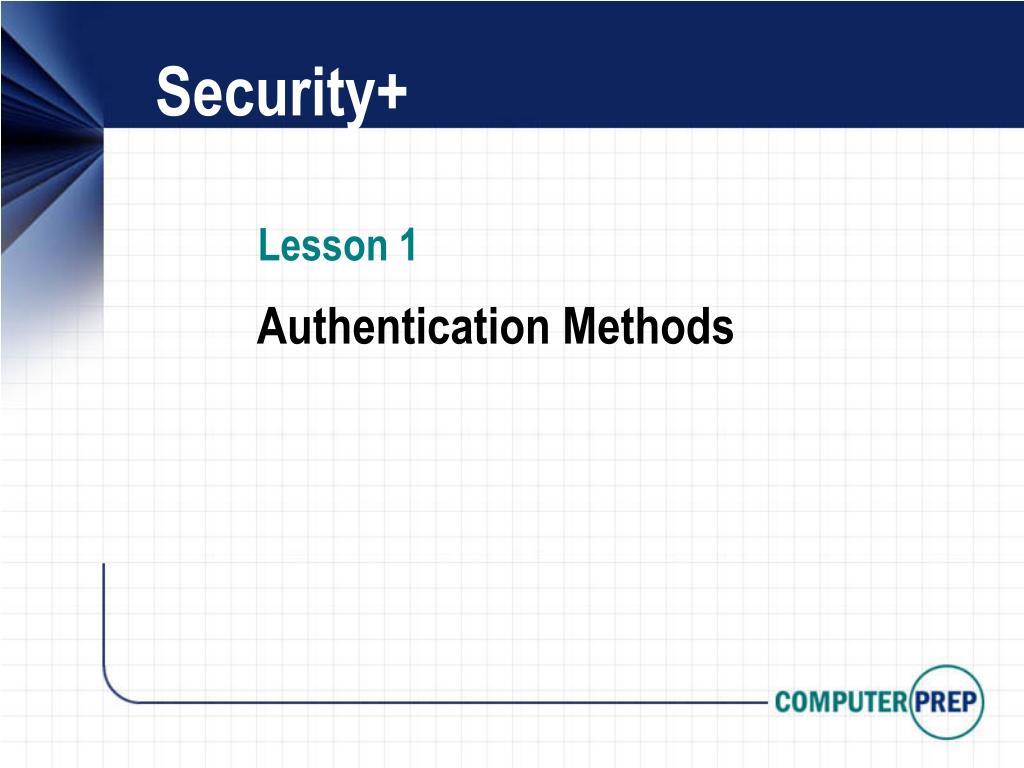 Security+

Lesson 1

Authentication Methods

COMPUTER PREP